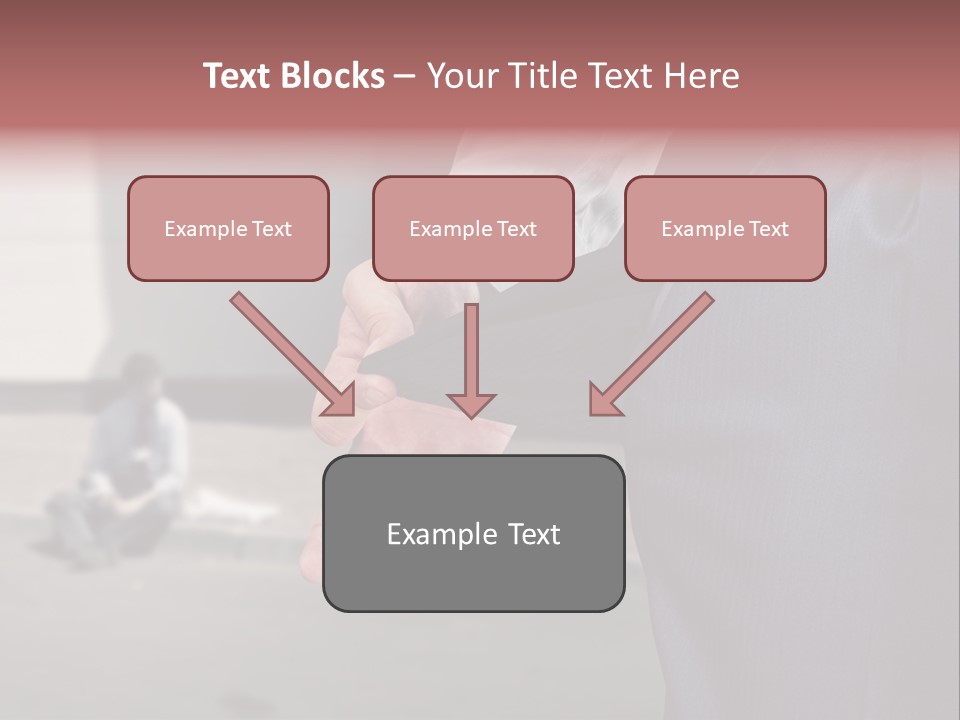 Text Blocks – Your Title Text Here

Example Text

Example Text

Example Text

Example Text